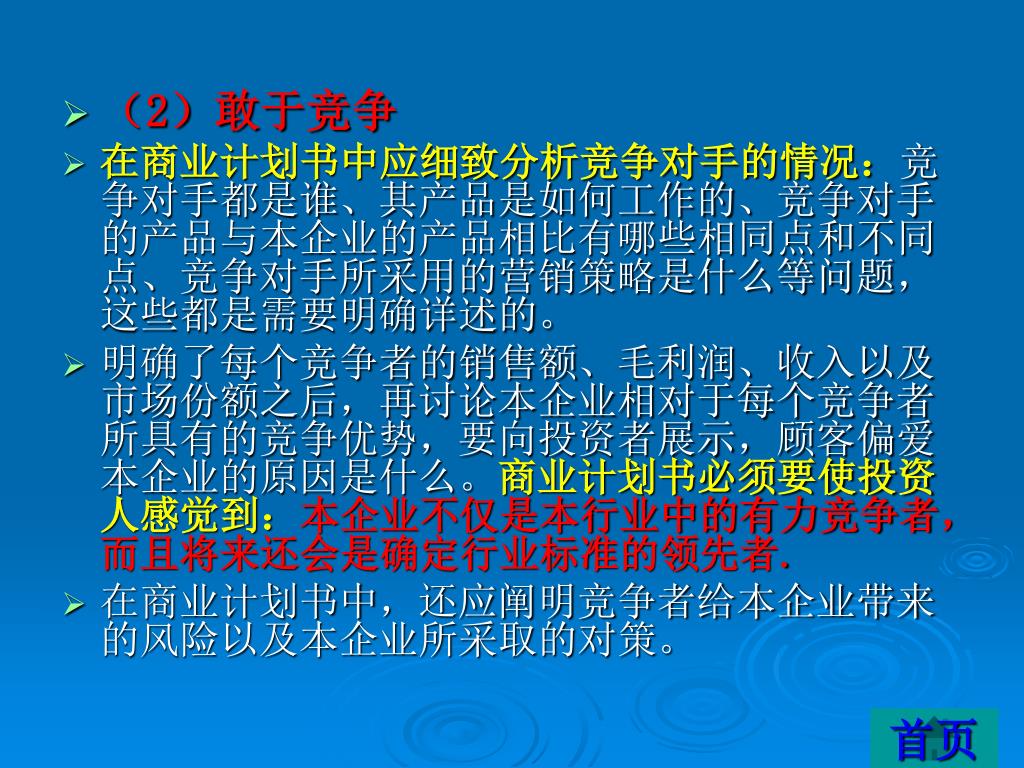 ➢ （2）敢于竞争

➢ 在商业计划书中应细致分析竞争对手的情况：竞争对手都是谁、其产品是如何工作的、竞争对手的产品与本企业的产品相比有哪些相同点和不同点、竞争对手所采用的营销策略是什么等问题，这些都是需要明确详述的。

➢ 明确了每个竞争者的销售额、毛利润、收入以及市场份额之后，再讨论本企业相对于每个竞争者所具有的竞争优势，要向投资者展示，顾客偏爱本企业的原因是什么。商业计划书必须要使投资人感觉到：本企业不仅是本行业中的有力竞争者，而且将来还会是确定行业标准的领先者.

➢ 在商业计划书中，还应阐明竞争者给本企业带来的风险以及本企业所采取的对策。

首页